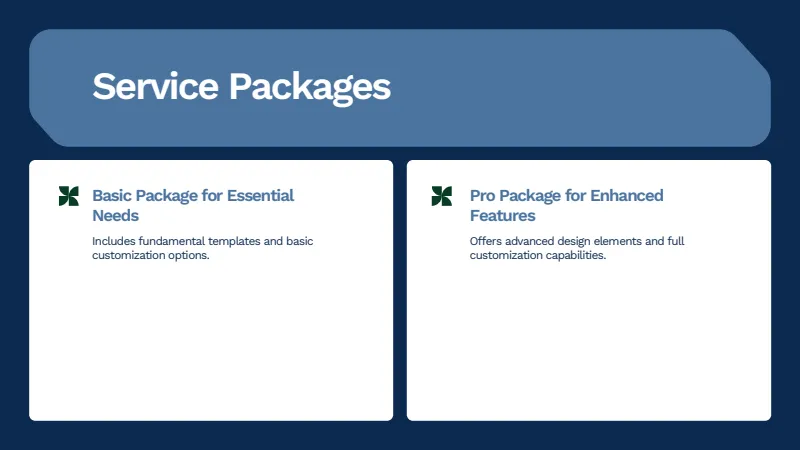 Service Packages

Basic Package for Essential Needs

Includes fundamental templates and basic customization options.

Pro Package for Enhanced Features

Offers advanced design elements and full customization capabilities.